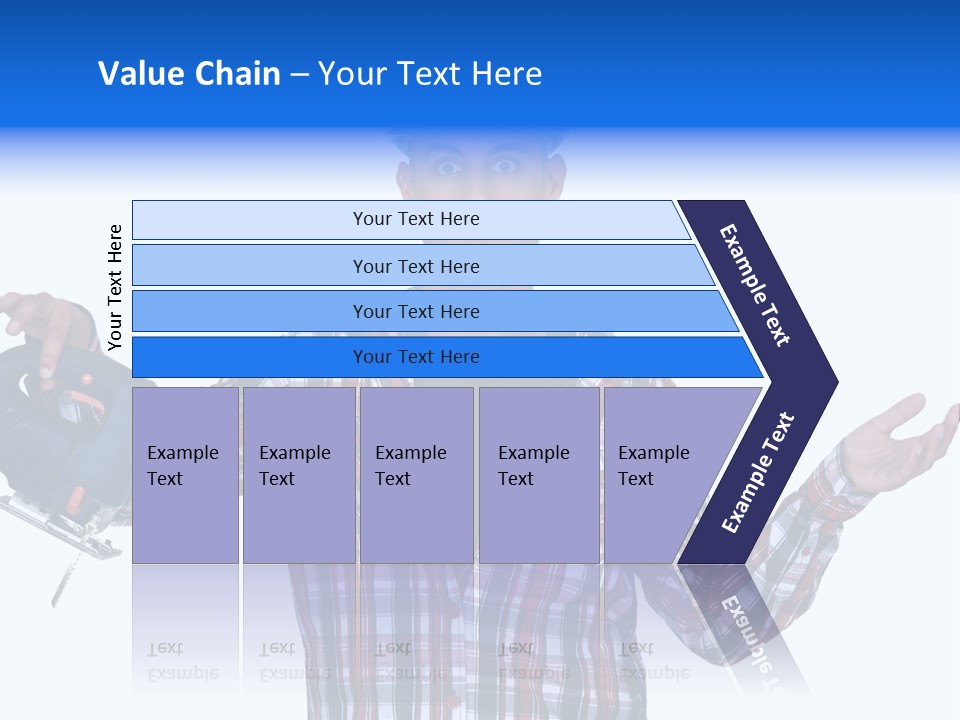 Value Chain – Your Text Here

Your Text Here

Your Text Here

Your Text Here

Your Text Here

Your Text Here

Example Text

Example Text

Example Text

Example Text

Example Text

Example Text

Example Text